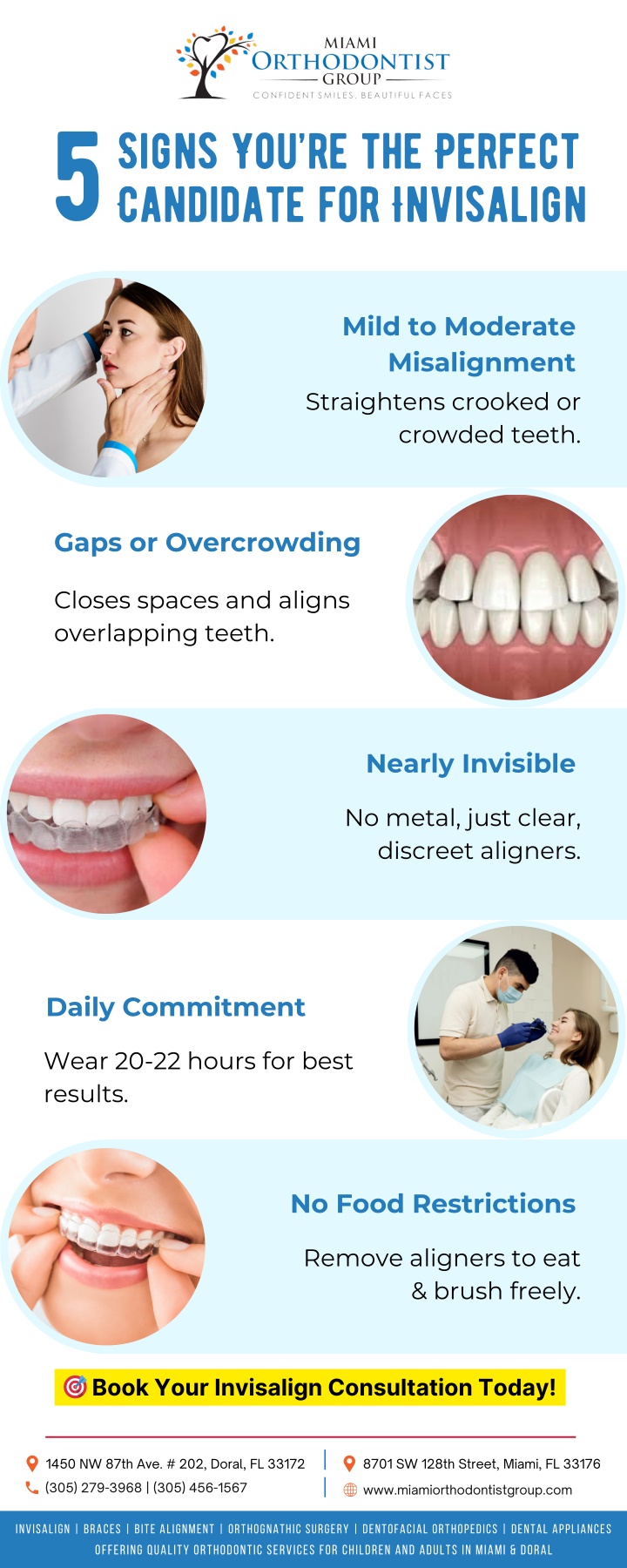 MIAMI
ORTHODONTIST
GROUP
CONFIDENT SMILES. BEAUTIFUL FACES

5 SIGNS YOU'RE THE PERFECT CANDIDATE FOR INVISALIGN

Mild to Moderate Misalignment
Straightens crooked or crowded teeth.

Gaps or Overcrowding
Closes spaces and aligns overlapping teeth.

Nearly Invisible
No metal, just clear, discreet aligners.

Daily Commitment
Wear 20-22 hours for best results.

No Food Restrictions
Remove aligners to eat & brush freely.

Book Your Invisalign Consultation Today!

1450 NW 87th Ave. # 202, Doral, FL 33172
(305) 279-3968 | (305) 456-1567
8701 SW 128th Street, Miami, FL 33176
www.miamiorthodontistgroup.com

INVISALIGN | BRACES | BITE ALIGNMENT | ORTHOGNATHIC SURGERY | DENTOFACIAL ORTHOPEDICS | DENTAL APPLIANCES
OFFERING QUALITY ORTHODONTIC SERVICES FOR CHILDREN AND ADULTS IN MIAMI & DORAL